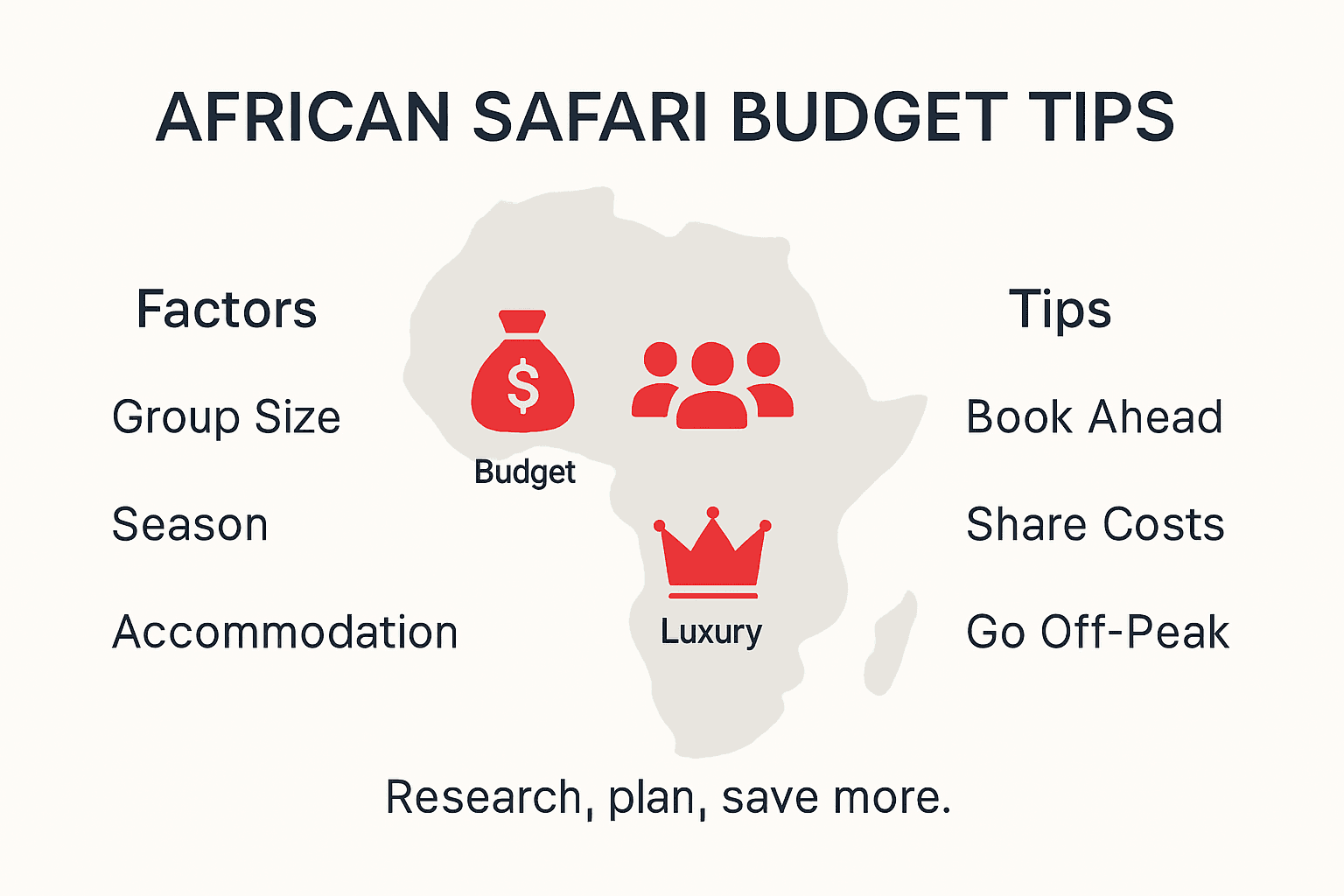 AFRICAN SAFARI BUDGET TIPS

Factors

Group Size

Season

Accommodation

$

Budget

Luxury

Tips

Book Ahead

Share Costs

Go Off-Peak

Research, plan, save more.